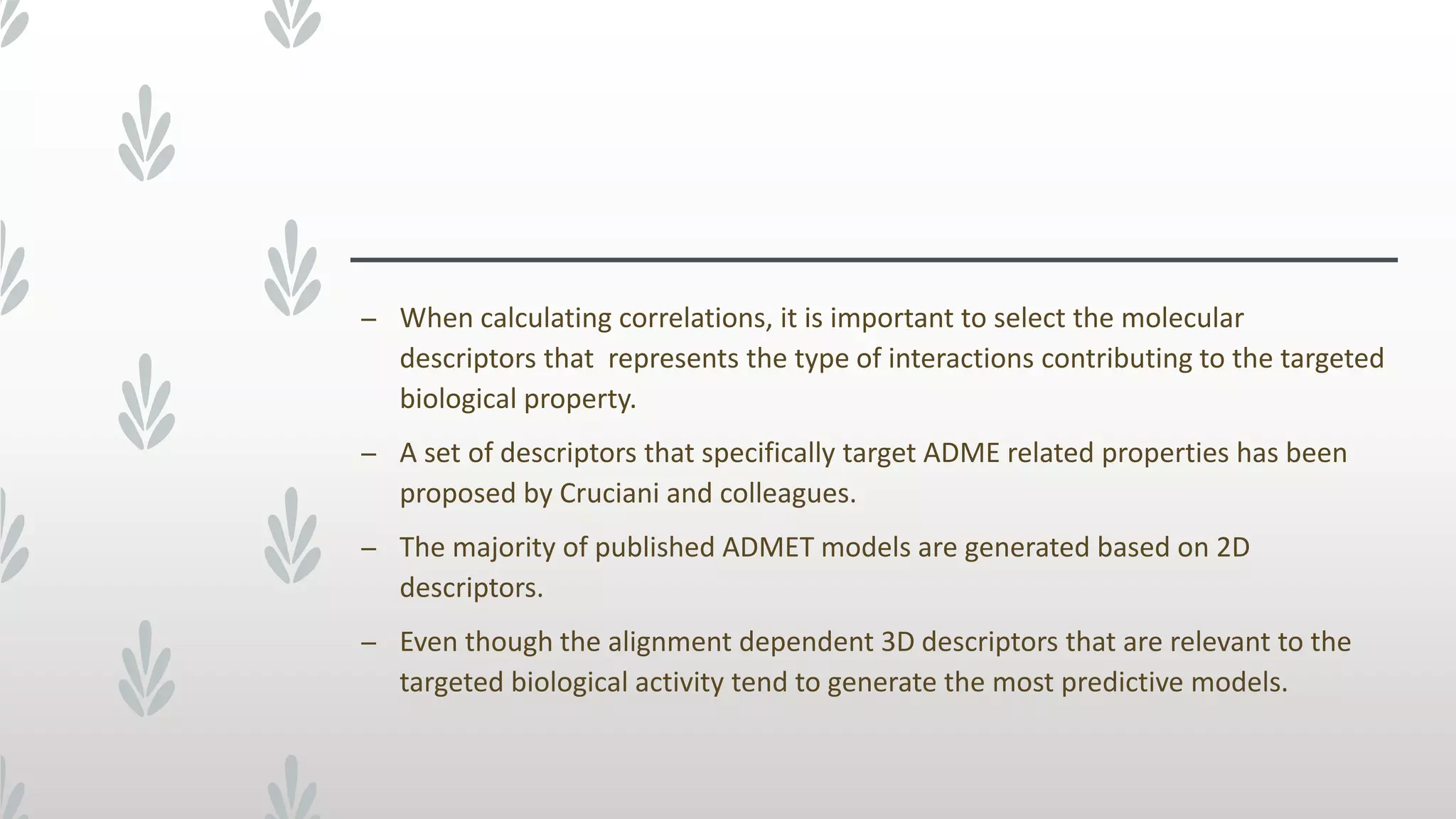 – When calculating correlations, it is important to select the molecular descriptors that represents the type of interactions contributing to the targeted biological property.

– A set of descriptors that specifically target ADME related properties has been proposed by Cruciani and colleagues.

– The majority of published ADMET models are generated based on 2D descriptors.

– Even though the alignment dependent 3D descriptors that are relevant to the targeted biological activity tend to generate the most predictive models.